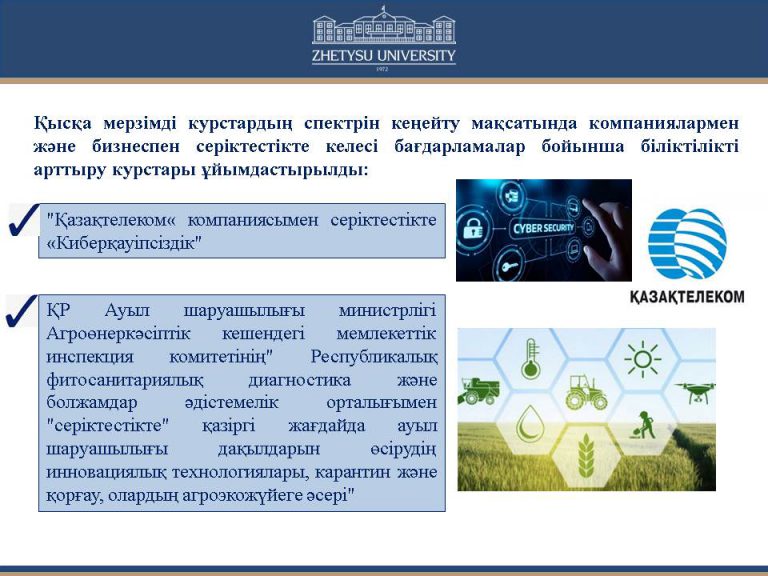 ZHETYSU UNIVERSITY
1972

Қысқа мерзімді курстардың спектрін кеңейту мақсатында компаниялармен және бизнеспен серіктестікте келесі бағдарламалар бойынша біліктілікті арттыру курстары ұйымдастырылды:

"Қазақтелеком« компаниясымен серіктестікте «Киберқауіпсіздік"

CYBER SECURITY

ҚАЗАҚТЕЛЕКОМ

ҚР Ауыл шаруашылығы министрлігі Агроөнеркәсіптік кешендегі мемлекеттік инспекция комитетінің" Республикалық фитосанитариялық диагностика және болжамдар әдістемелік орталығымен "серіктестікте" қазіргі жағдайда ауыл шаруашылығы дақылдарын өсірудің инновациялық технологиялары, карантин және қорғау, олардың агроэкожүйеге әсері"